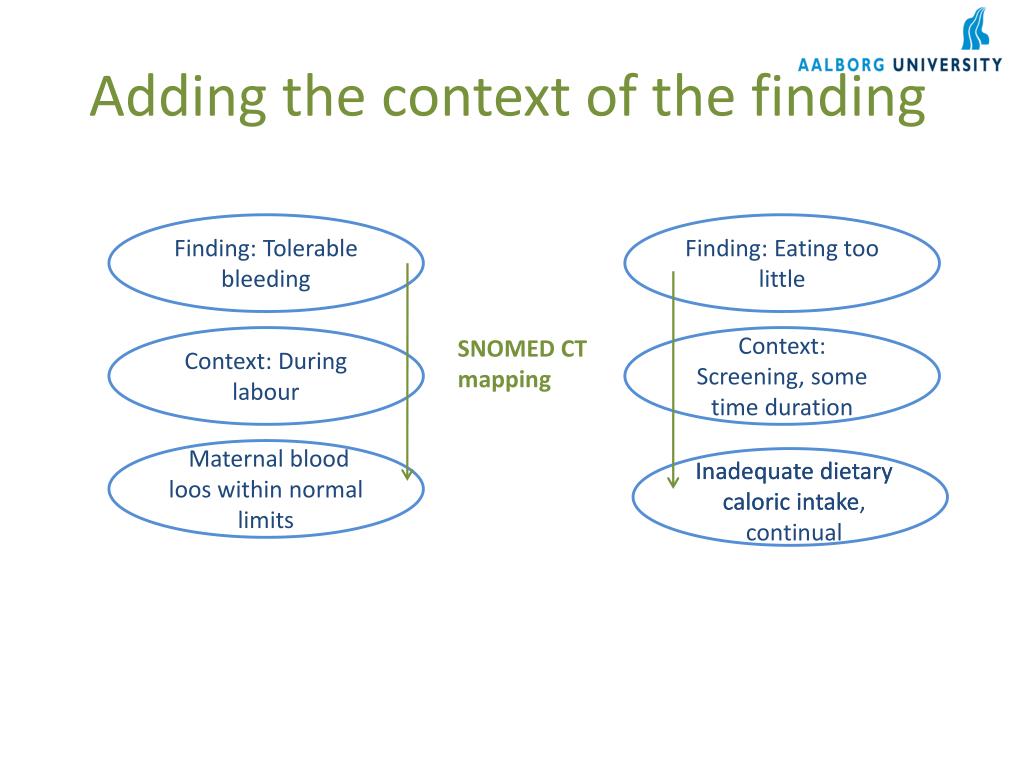 AALBORG UNIVERSITY

Adding the context of the finding

Finding: Tolerable bleeding

Context: During labour

Maternal blood loos within normal limits

SNOMED CT mapping

Finding: Eating too little

Context: Screening, some time duration

Inadequate dietary caloric intake, continual